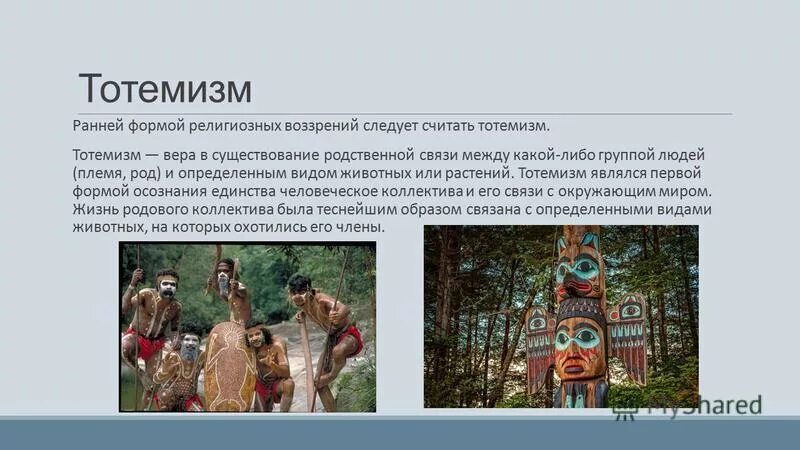 Тотемизм

Ранней формой религиозных воззрений следует считать тотемизм.

Тотемизм — вера в существование родственной связи между какой-либо группой людей (племя, род) и определенным видом животных или растений. Тотемизм являлся первой формой осознания единства человеческое коллектива и его связи с окружающим миром. Жизнь родового коллектива была теснейшим образом связана с определенными видами животных, на которых охотились его члены.

MyShared